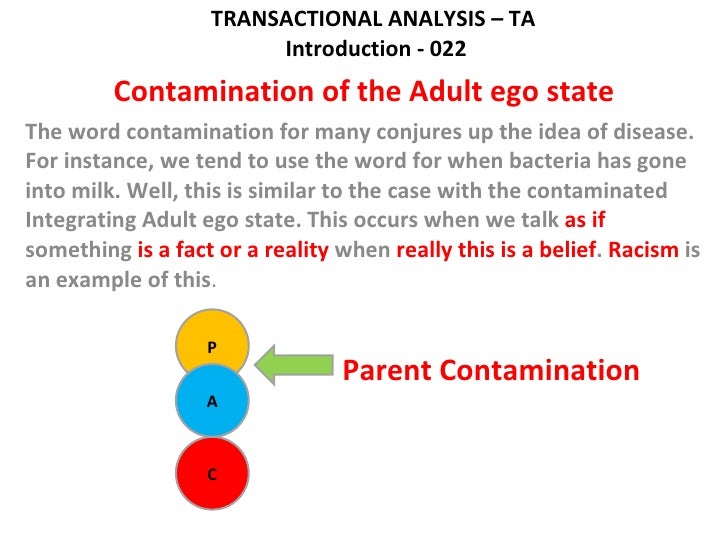 TRANSACTIONAL ANALYSIS – TA
Introduction - 022

Contamination of the Adult ego state

The word contamination for many conjures up the idea of disease. For instance, we tend to use the word for when bacteria has gone into milk. Well, this is similar to the case with the contaminated Integrating Adult ego state. This occurs when we talk as if something is a fact or a reality when really this is a belief. Racism is an example of this.

P

A

C

Parent Contamination